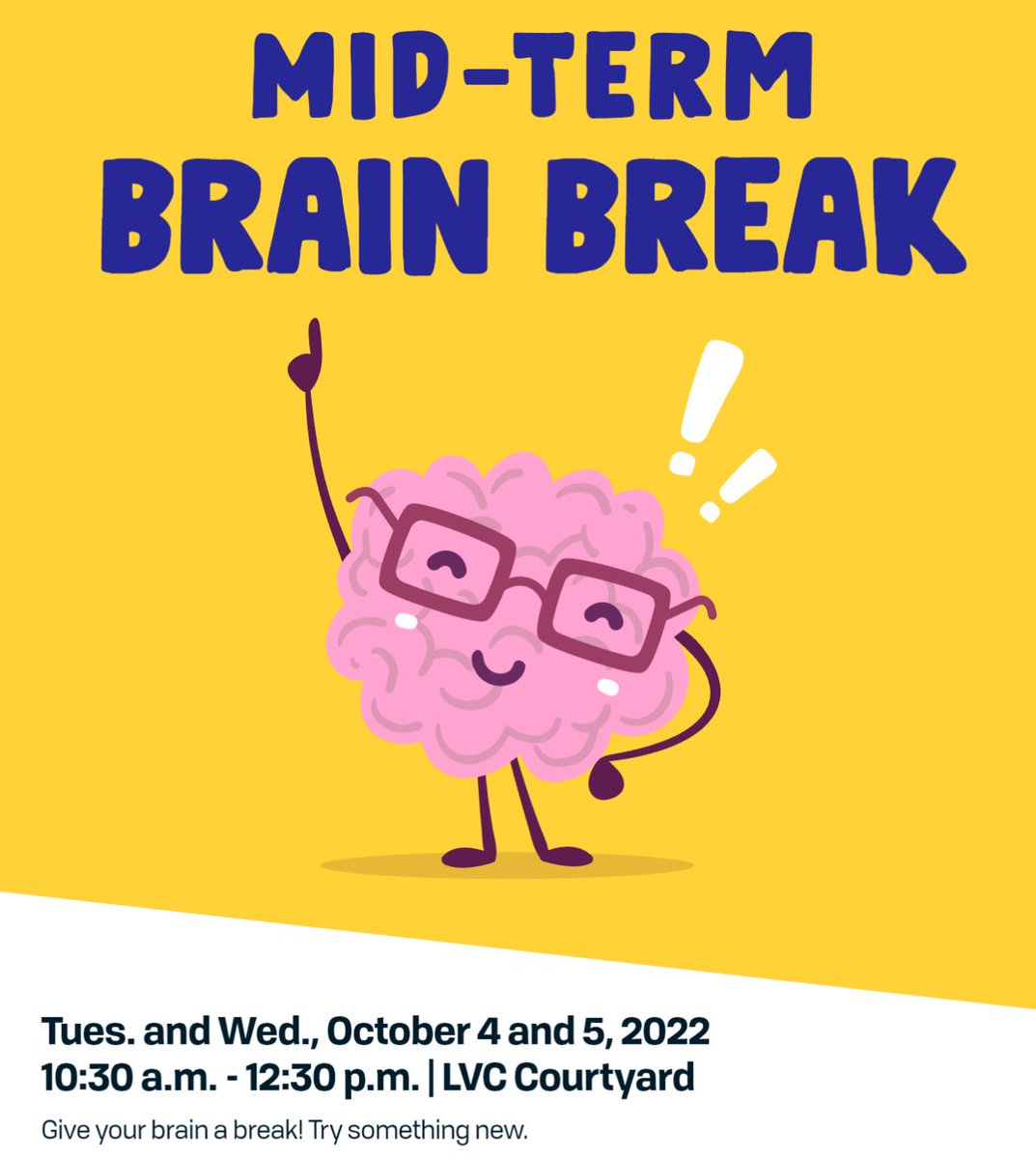 MID-TERM
BRAIN BREAK

Tues. and Wed., October 4 and 5, 2022
10:30 a.m. - 12:30 p.m. | LVC Courtyard

Give your brain a break! Try something new.